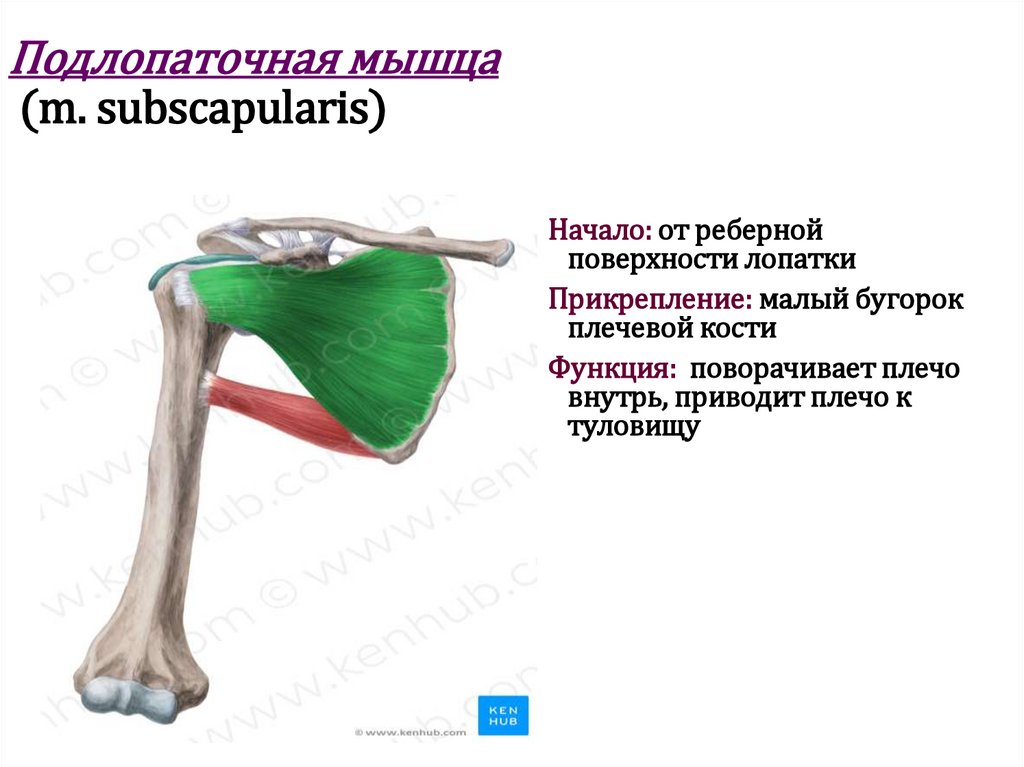 Подлопаточная мышца
(m. subscapularis)

Начало: от реберной поверхности лопатки

Прикрепление: малый бугорок плечевой кости

Функция: поворачивает плечо внутрь, приводит плечо к туловищу

© www.kenhub.com

KEN HUB